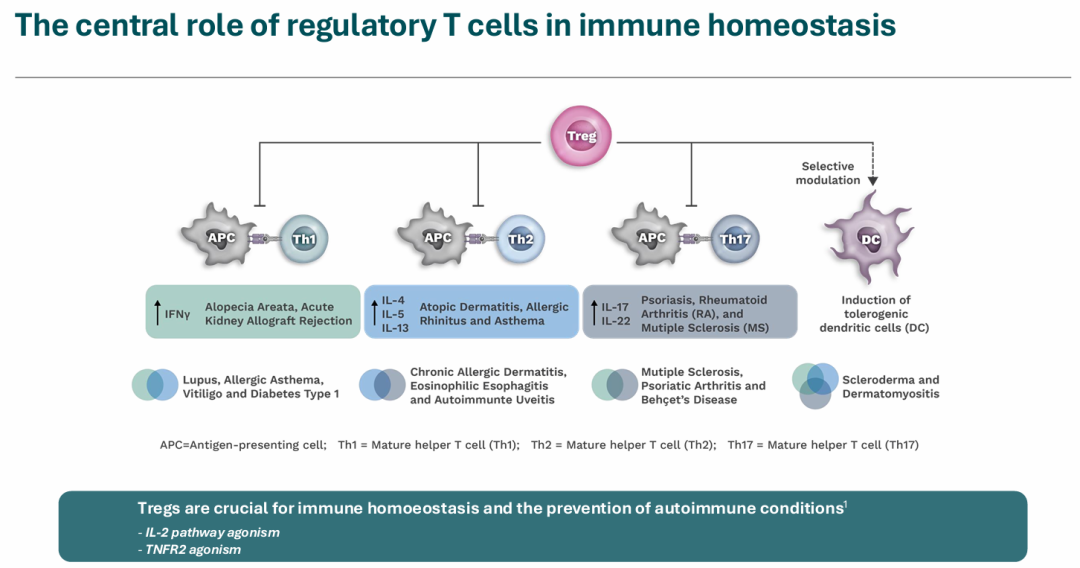 The central role of regulatory T cells in immune homeostasis

Treg

Selective modulation

APC

Th1

APC

Th2

APC

Th17

DC

↑ IFNγ

Alopecia Areata, Acute Kidney Allograft Rejection

↑ IL-4
IL-5
IL-13

Atopic Dermatitis, Allergic Rhinitus and Asthema

↑ IL-17
IL-22

Psoriasis, Rheumatoid Arthritis (RA), and Mutiple Sclerosis (MS)

Induction of tolerogenic dendritic cells (DC)

Lupus, Allergic Asthema, Vitiligo and Diabetes Type 1

Chronic Allergic Dermatitis, Eosinophilic Esophagitis and Autoimmunte Uveitis

Mutiple Sclerosis, Psoriatic Arthritis and Behçet's Disease

Scleroderma and Dermatomyositis

APC=Antigen-presenting cell; Th1 = Mature helper T cell (Th1); Th2 = Mature helper T cell (Th2); Th17 = Mature helper T cell (Th17)

Tregs are crucial for immune homoeostasis and the prevention of autoimmune conditions$^{1}$

- IL-2 pathway agonism
- TNFR2 agonism